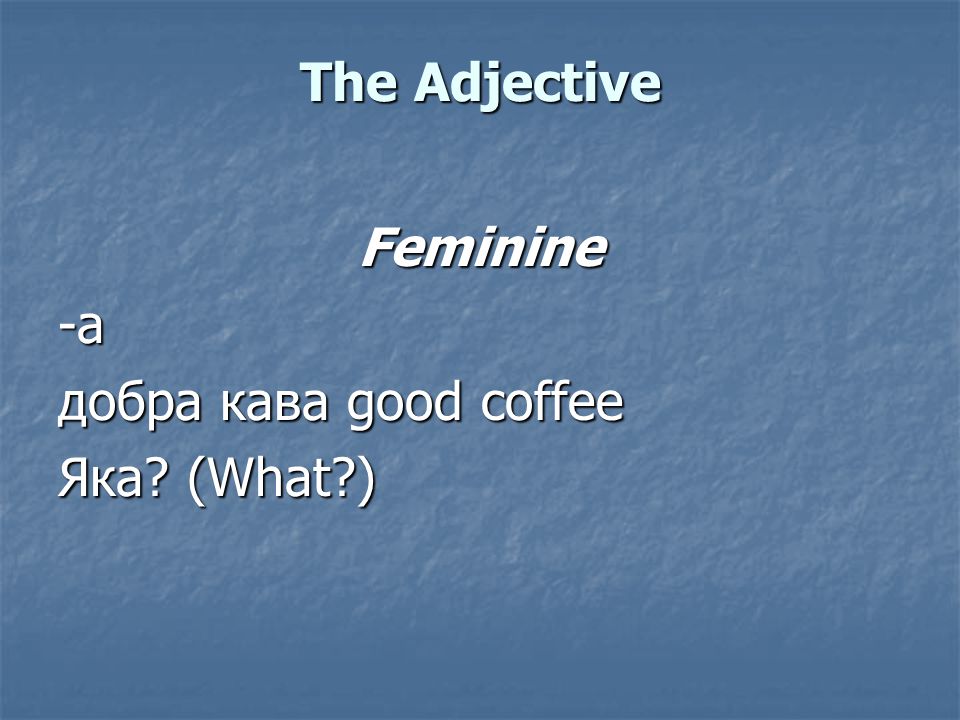 The Adjective

Feminine

-а
добра кава good coffee
Яка? (What?)